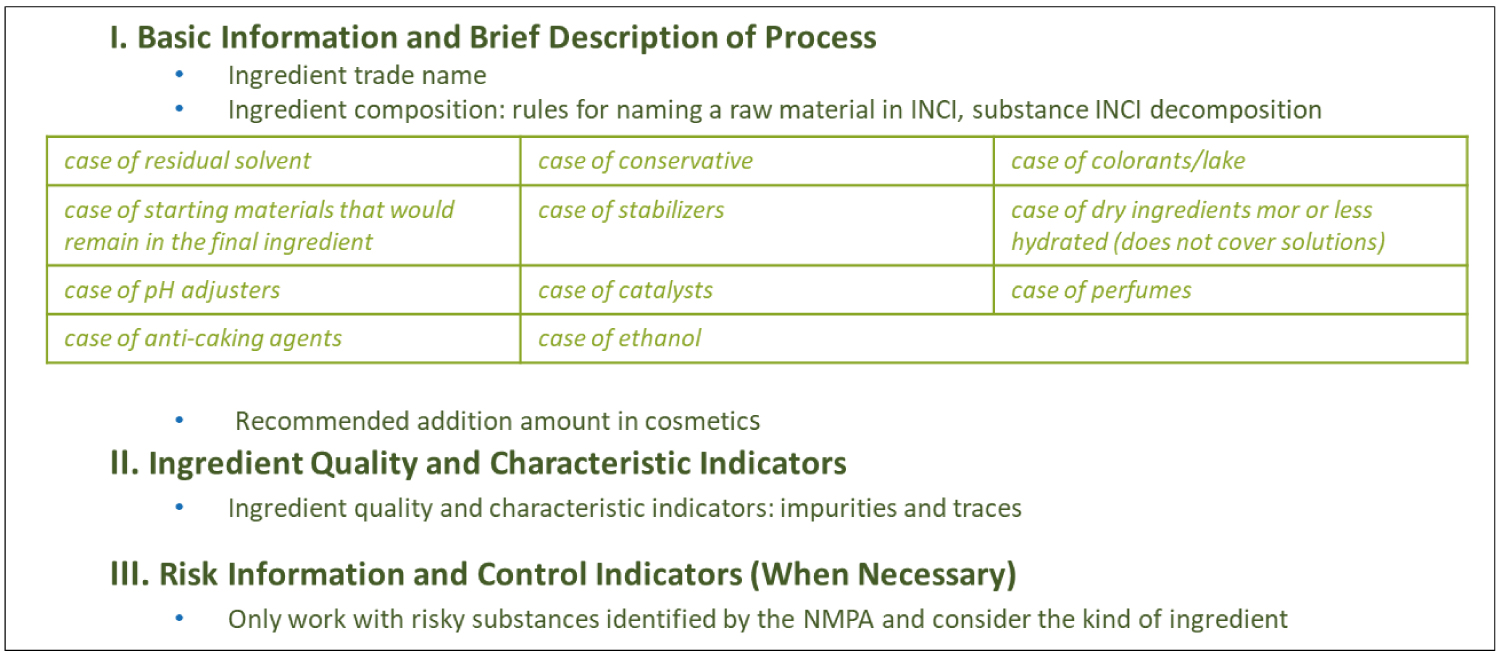 I. Basic Information and Brief Description of Process

• Ingredient trade name
• Ingredient composition: rules for naming a raw material in INCI, substance INCI decomposition

| case of residual solvent | case of conservative | case of colorants/lake |
|---|---|---|
| case of starting materials that would remain in the final ingredient | case of stabilizers | case of dry ingredients mor or less hydrated (does not cover solutions) |
| case of pH adjusters | case of catalysts | case of perfumes |
| case of anti-caking agents | case of ethanol | |

• Recommended addition amount in cosmetics

II. Ingredient Quality and Characteristic Indicators

• Ingredient quality and characteristic indicators: impurities and traces

III. Risk Information and Control Indicators (When Necessary)

• Only work with risky substances identified by the NMPA and consider the kind of ingredient